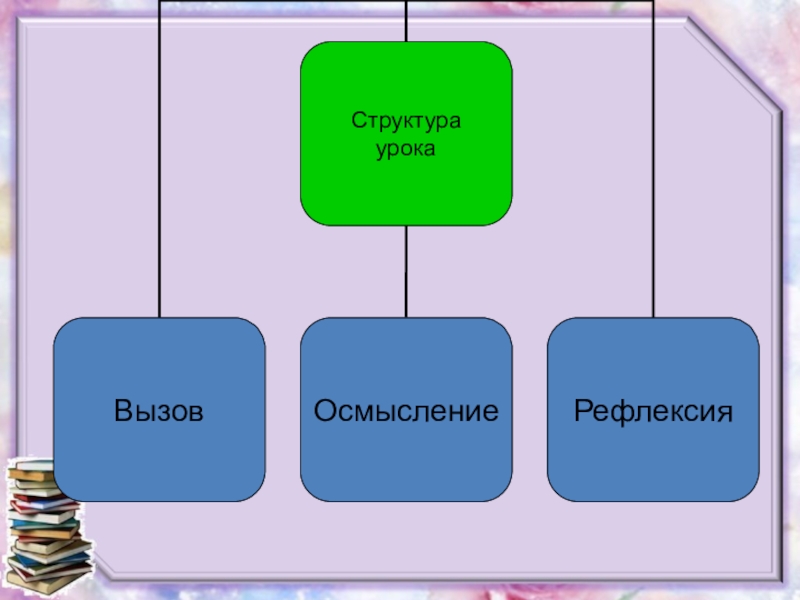 Структура урока

Вызов

Осмысление

Рефлексия